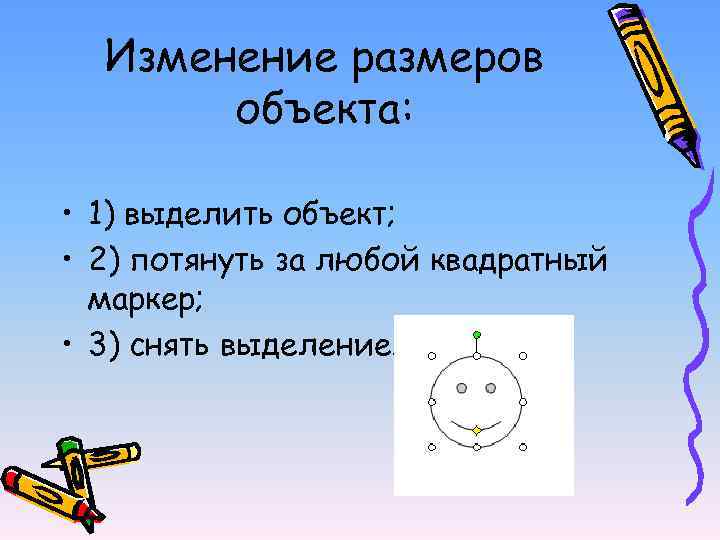 Изменение размеров объекта:

• 1) выделить объект;
• 2) потянуть за любой квадратный маркер;
• 3) снять выделение.